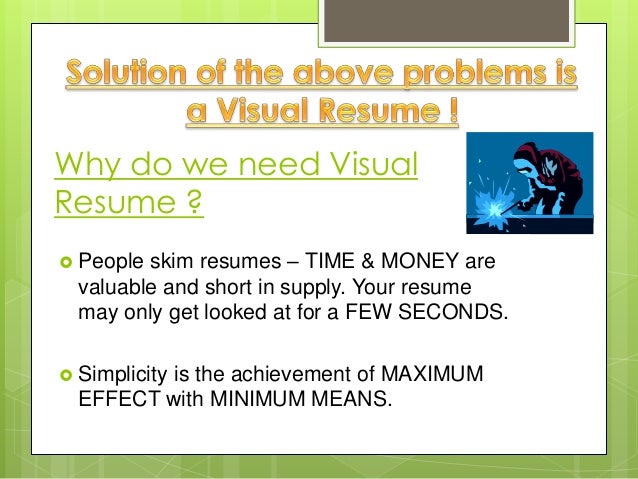 Solution of the above problems is a Visual Resume !

Why do we need Visual Resume ?

People skim resumes – TIME & MONEY are valuable and short in supply. Your resume may only get looked at for a FEW SECONDS.

Simplicity is the achievement of MAXIMUM EFFECT with MINIMUM MEANS.